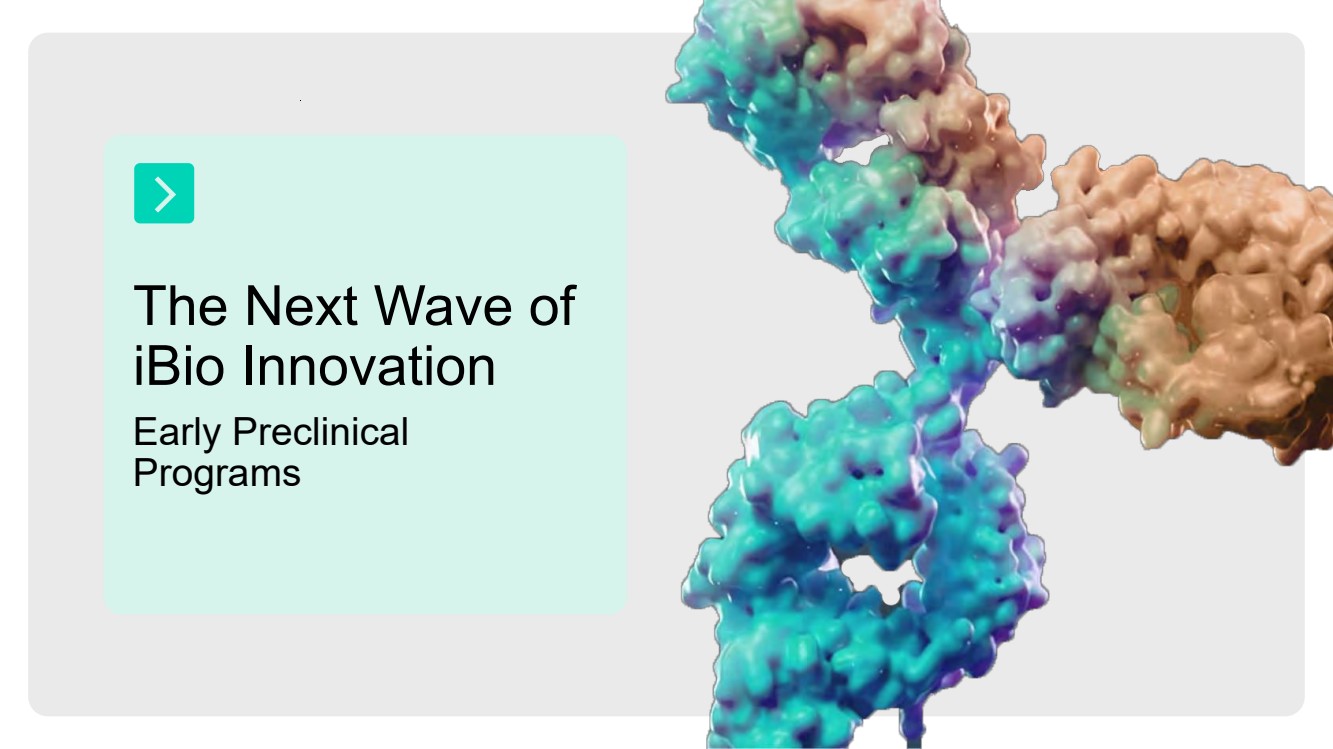 The Next Wave of iBio Innovation

Early Preclinical Programs